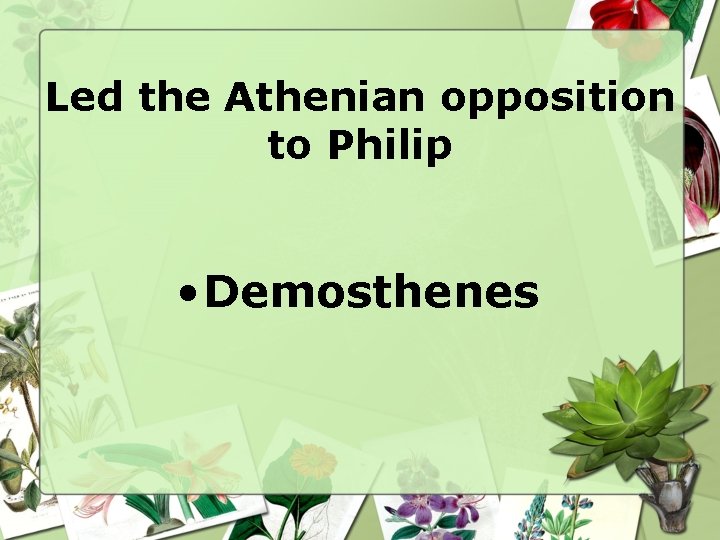 Led the Athenian opposition to Philip

• Demosthenes